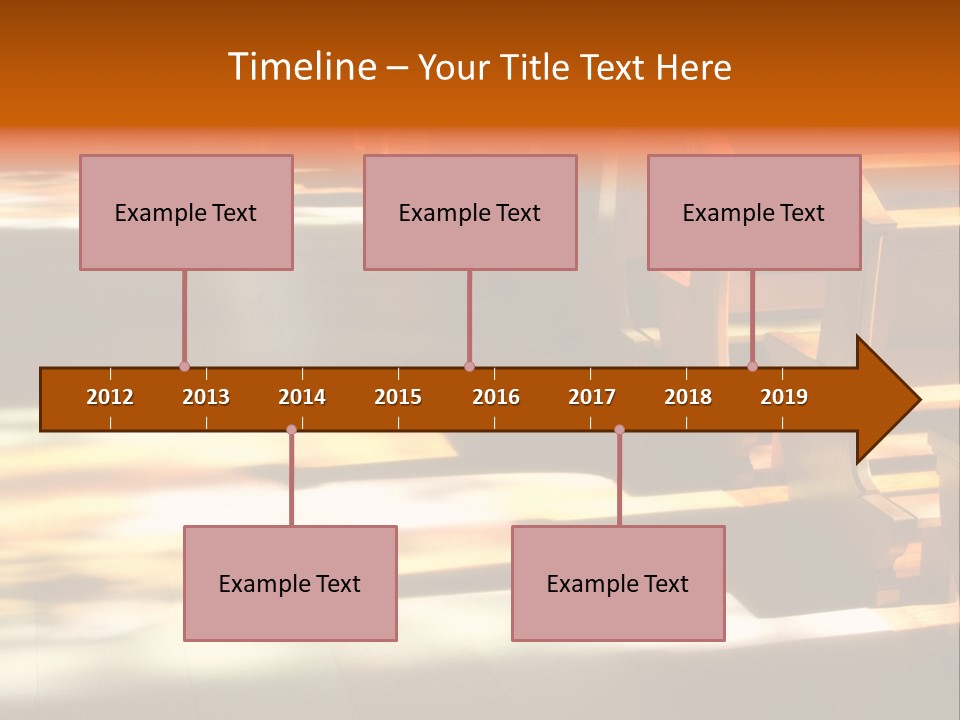 Timeline – Your Title Text Here

Example Text

Example Text

Example Text

2012 2013 2014 2015 2016 2017 2018 2019

Example Text

Example Text